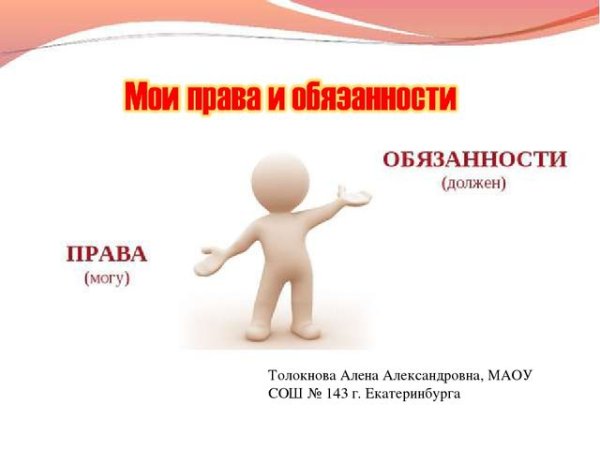 Мои права и обязанности

ОБЯЗАННОСТИ
(должен)

ПРАВА
(могу)

Толокнова Алена Александровна, МАОУ СОШ № 143 г. Екатеринбурга